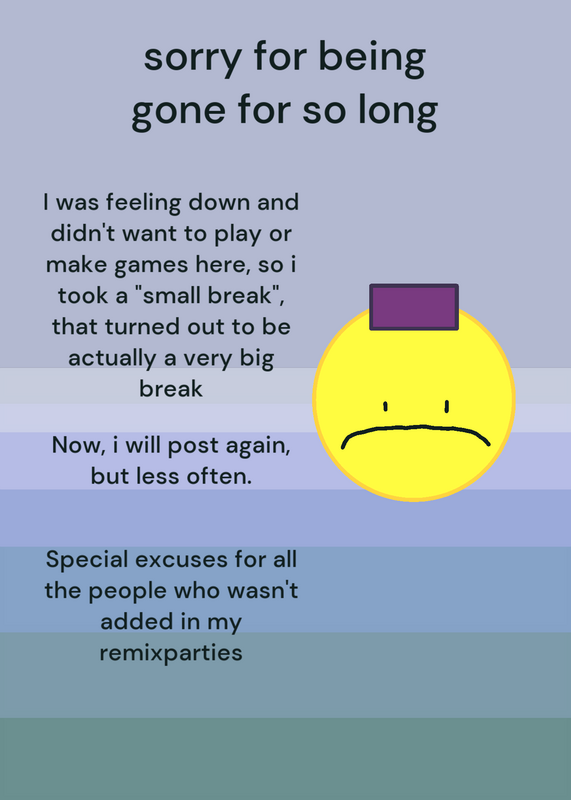 sorry for being
gone for so long

I was feeling down and didn't want to play or make games here, so i took a "small break", that turned out to be actually a very big break

Now, i will post again, but less often.

Special excuses for all the people who wasn't added in my remixparties